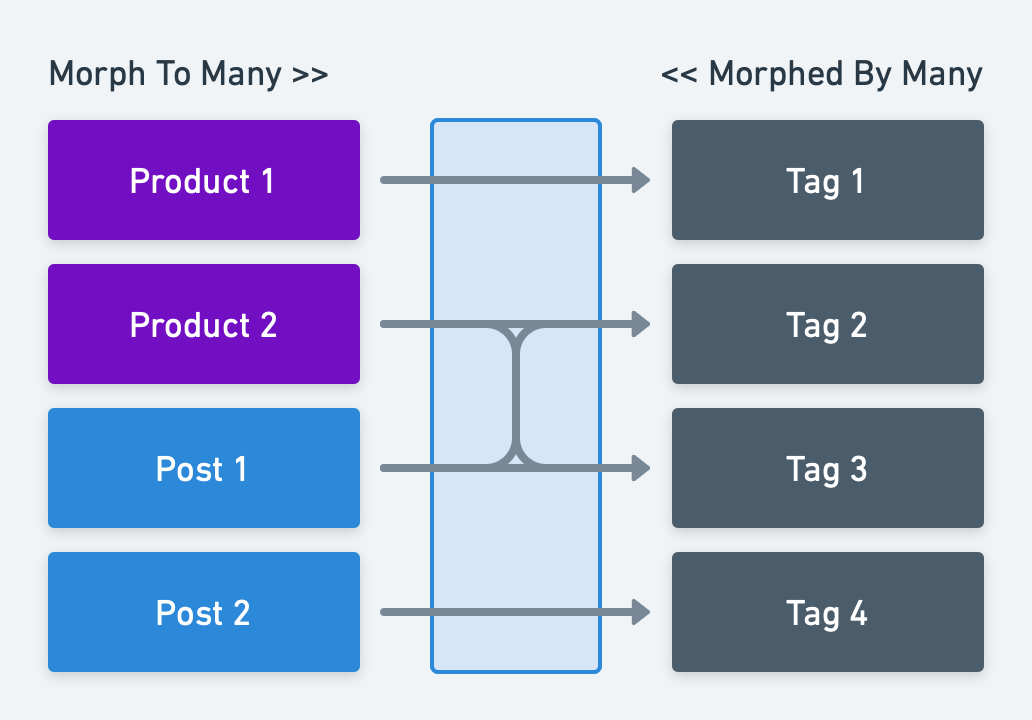 Morph To Many >>

<< Morphed By Many

Product 1

Product 2

Post 1

Post 2

Tag 1

Tag 2

Tag 3

Tag 4